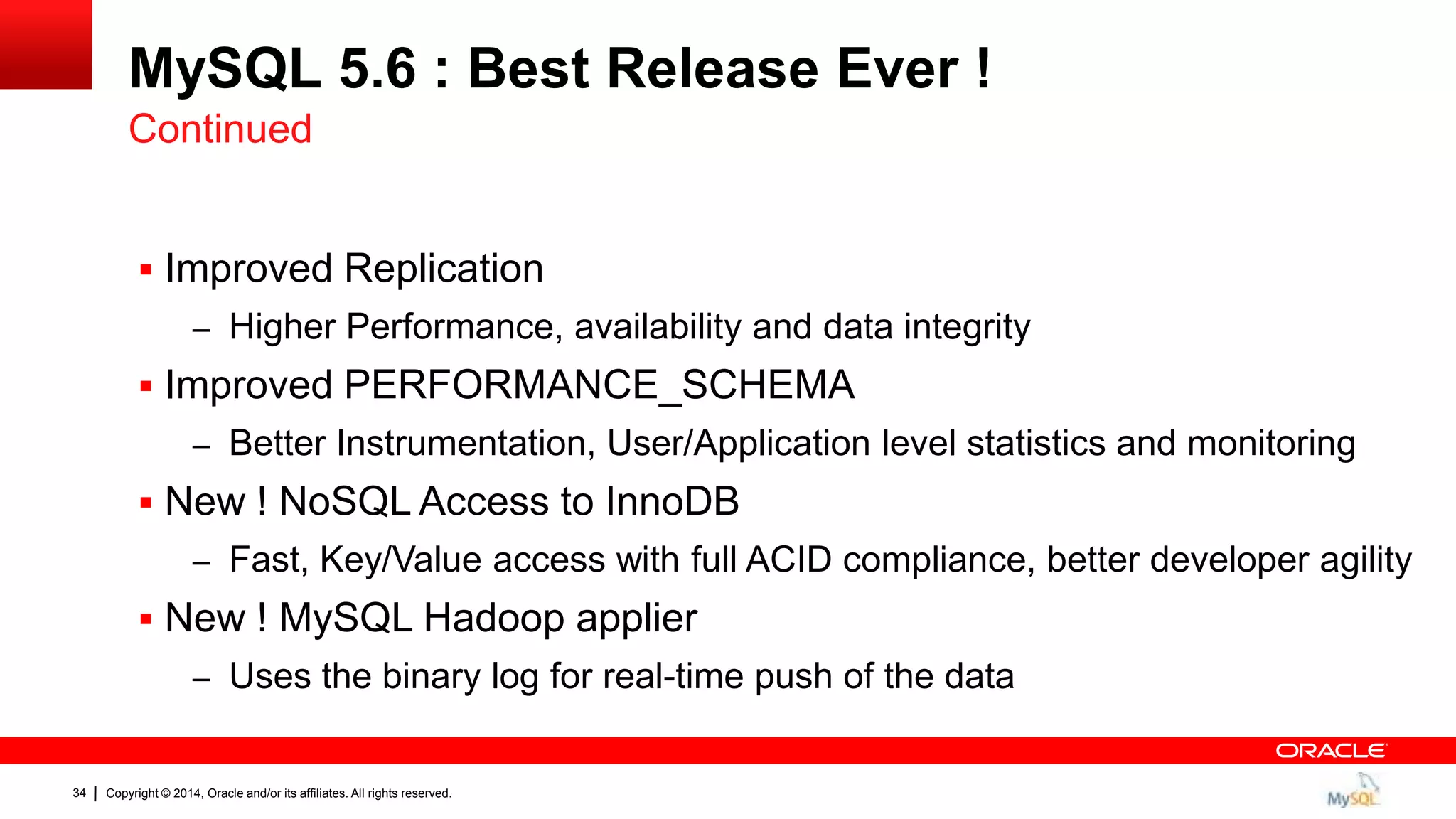 MySQL 5.6 : Best Release Ever !
Continued

▪ Improved Replication
– Higher Performance, availability and data integrity
▪ Improved PERFORMANCE_SCHEMA
– Better Instrumentation, User/Application level statistics and monitoring
▪ New ! NoSQL Access to InnoDB
– Fast, Key/Value access with full ACID compliance, better developer agility
▪ New ! MySQL Hadoop applier
– Uses the binary log for real-time push of the data

ORACLE

34 | Copyright © 2014, Oracle and/or its affiliates. All rights reserved.

MySQL